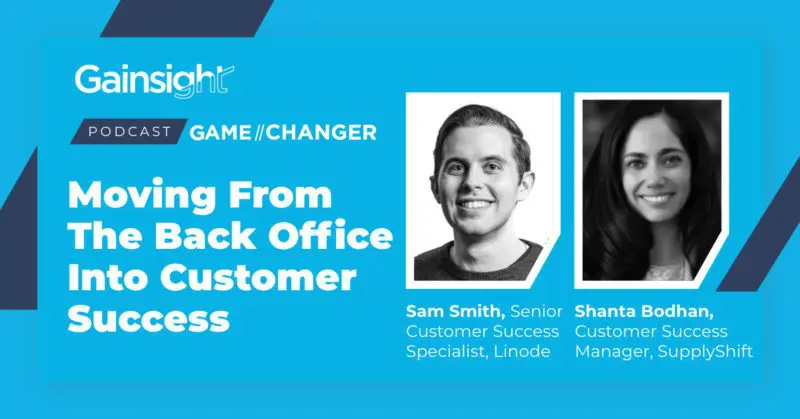 Gainsight

PODCAST GAME//CHANGER

Moving From The Back Office Into Customer Success

Sam Smith, Senior Customer Success Specialist, Linode

Shanta Bodhan, Customer Success Manager, SupplyShift